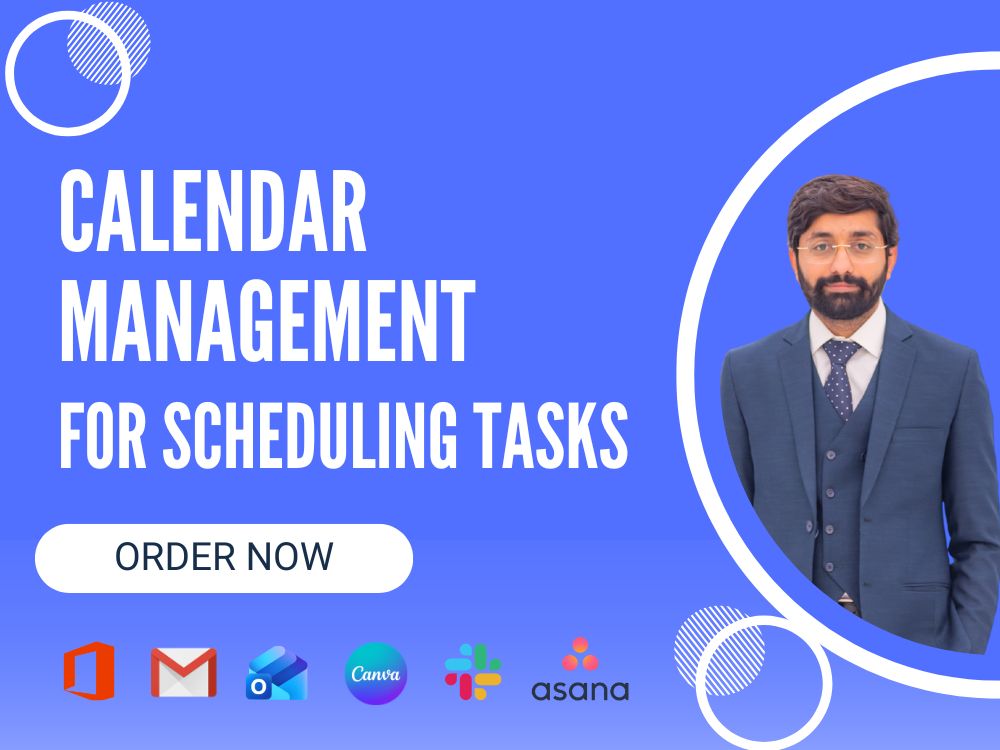 CALENDAR MANAGEMENT

FOR SCHEDULING TASKS

ORDER NOW

Canva

asana